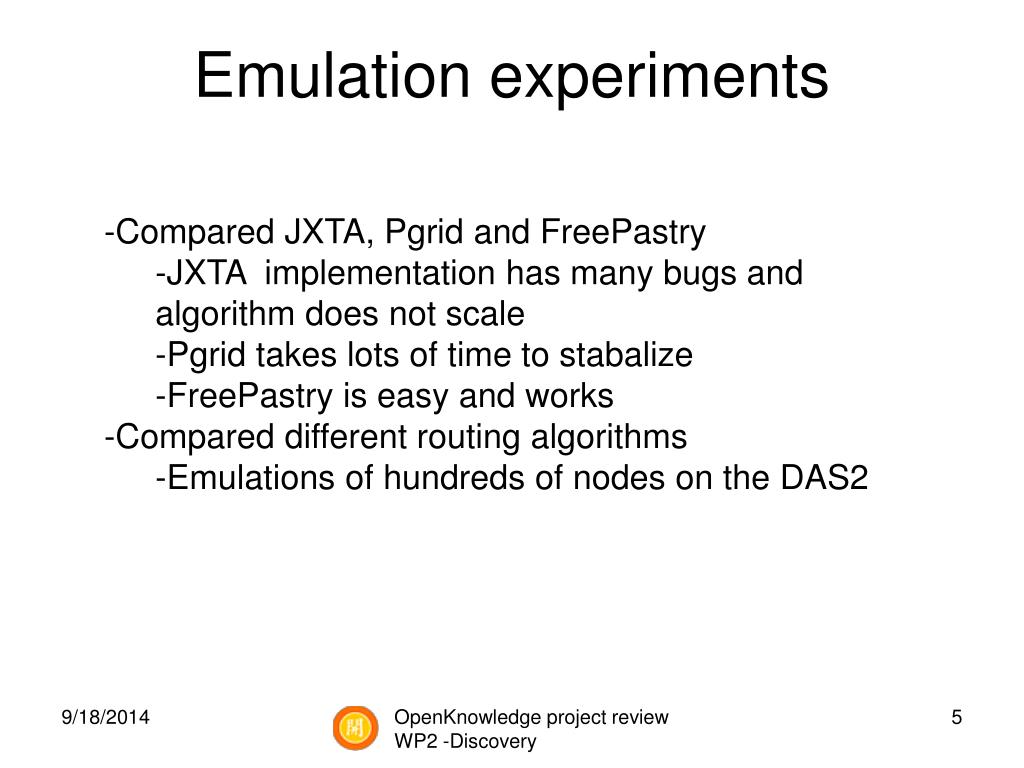 Emulation experiments

-Compared JXTA, Pgrid and FreePastry
-JXTA implementation has many bugs and algorithm does not scale
-Pgrid takes lots of time to stabalize
-FreePastry is easy and works
-Compared different routing algorithms
-Emulations of hundreds of nodes on the DAS2

9/18/2014

OpenKnowledge project review
WP2 -Discovery

5